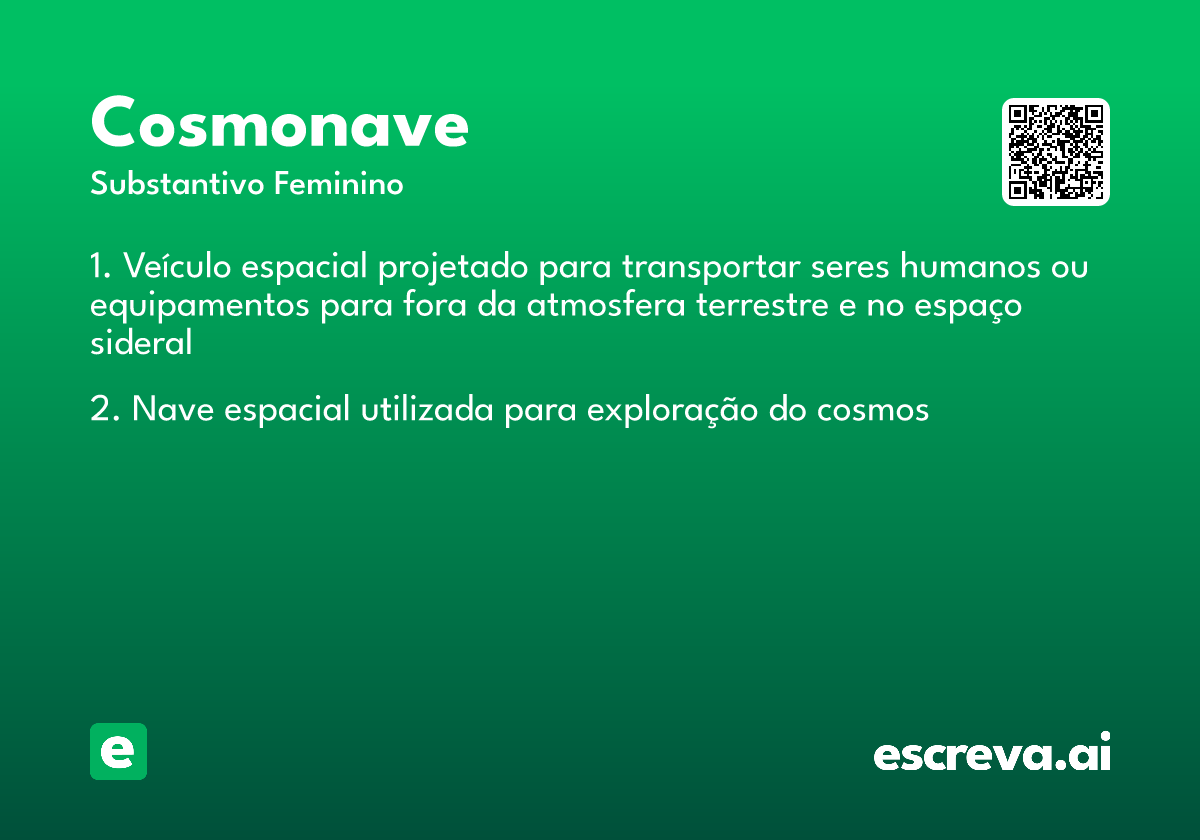 Cosmonave

Substantivo Feminino

1. Veículo espacial projetado para transportar seres humanos ou equipamentos para fora da atmosfera terrestre e no espaço sideral

2. Nave espacial utilizada para exploração do cosmos

e

escreva.ai